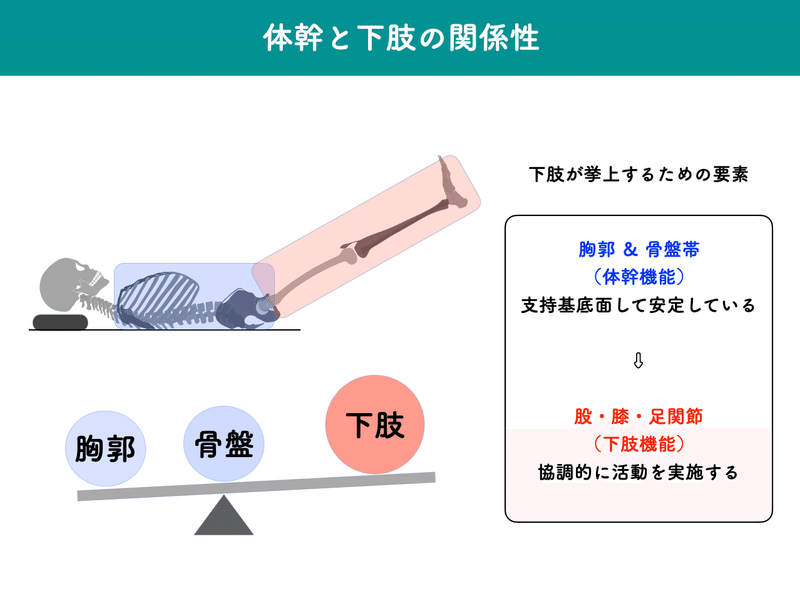 体幹と下肢の関係性

下肢が挙上するための要素

胸郭 & 骨盤帯
（体幹機能）
支持基底面して安定している

⇩

股・膝・足関節
（下肢機能）
協調的に活動を実施する

胸郭

骨盤

下肢